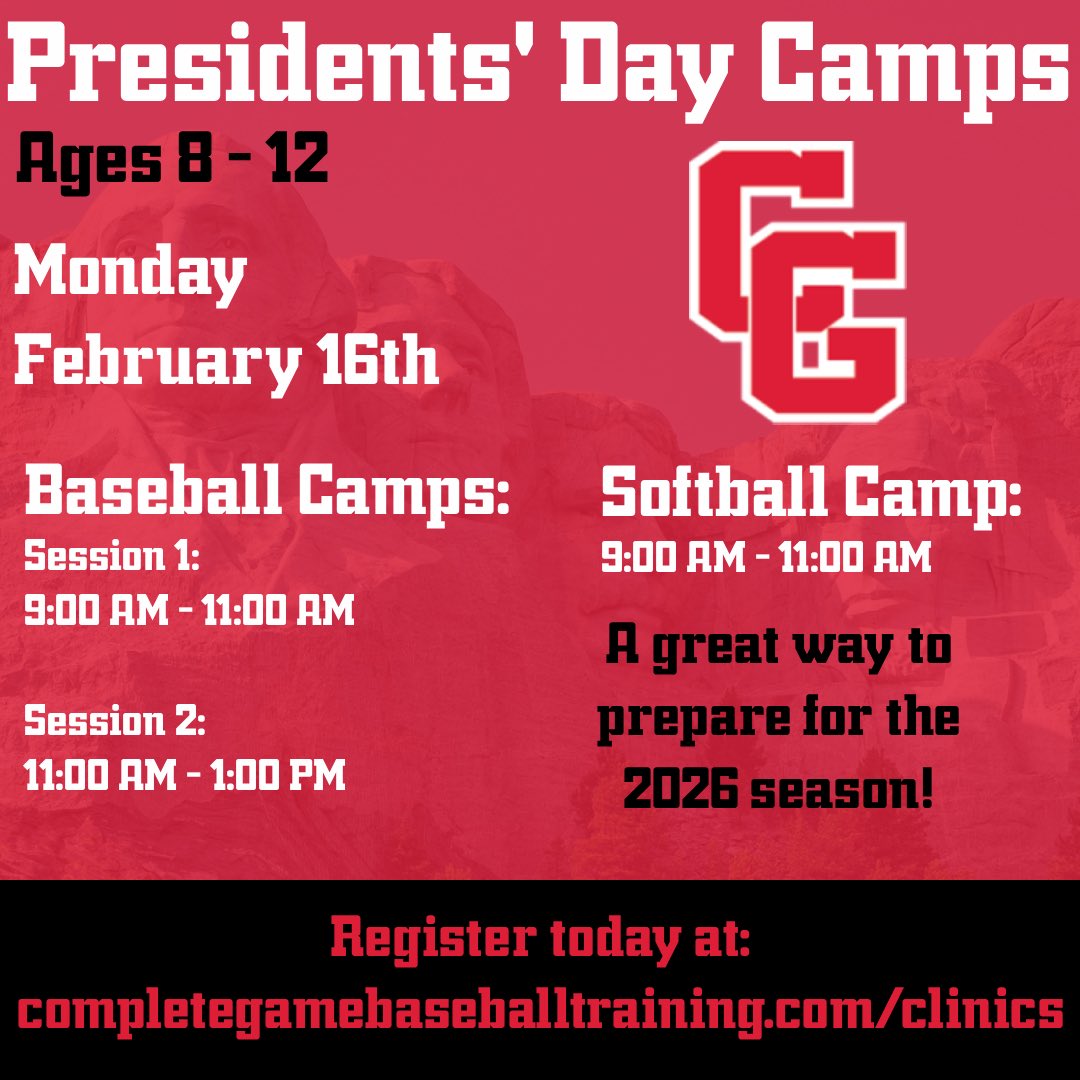 Presidents' Day Camps

Ages 8 - 12

Monday
February 16th

CG

Baseball Camps:
Session 1:
9:00 AM - 11:00 AM

Session 2:
11:00 AM - 1:00 PM

Softball Camp:
9:00 AM - 11:00 AM

A great way to prepare for the 2026 season!

Register today at:
completegamebaseballtraining.com/clinics